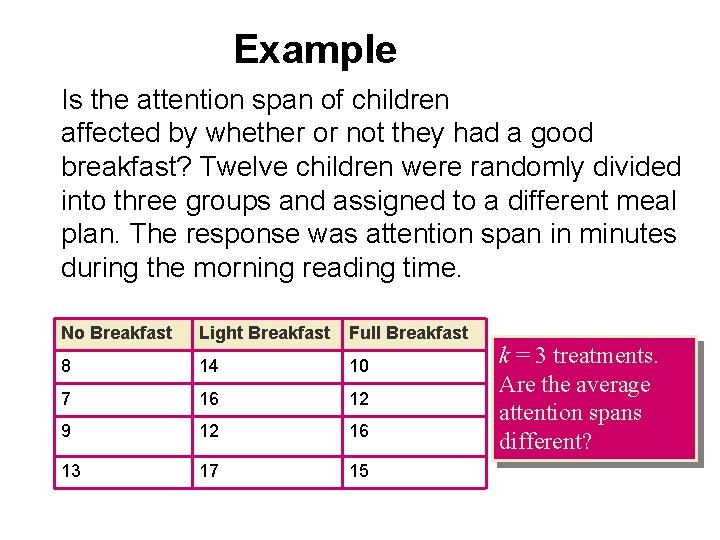 Example

Is the attention span of children affected by whether or not they had a good breakfast? Twelve children were randomly divided into three groups and assigned to a different meal plan. The response was attention span in minutes during the morning reading time.

| No Breakfast | Light Breakfast | Full Breakfast |
|---|---|---|
| 8 | 14 | 10 |
| 7 | 16 | 12 |
| 9 | 12 | 16 |
| 13 | 17 | 15 |

$k = 3$ treatments. Are the average attention spans different?